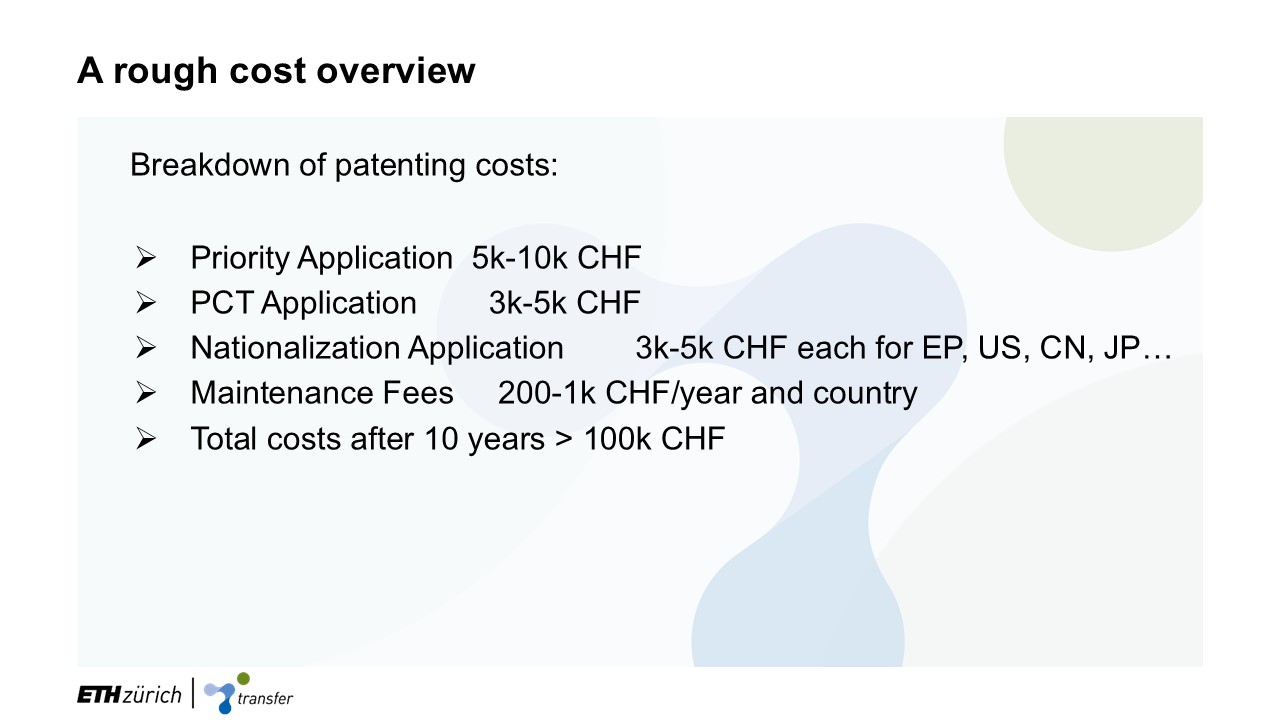 A rough cost overview

Breakdown of patenting costs:

➢ Priority Application 5k-10k CHF
➢ PCT Application 3k-5k CHF
➢ Nationalization Application 3k-5k CHF each for EP, US, CN, JP…
➢ Maintenance Fees 200-1k CHF/year and country
➢ Total costs after 10 years > 100k CHF

ETH zürich | transfer